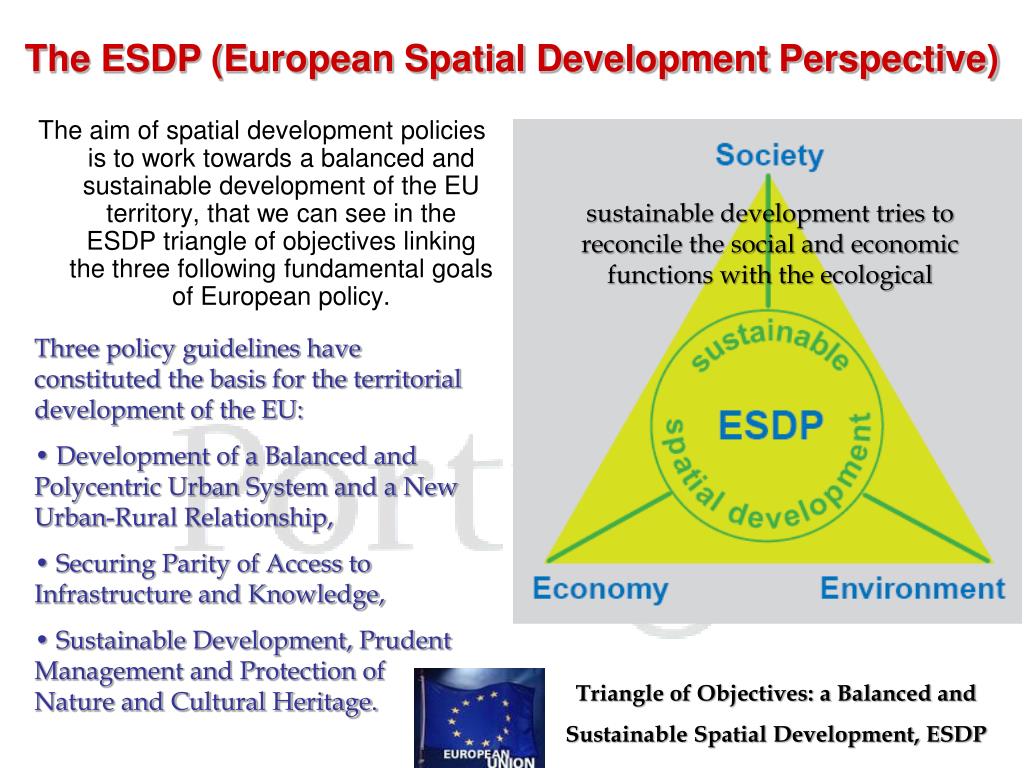 The ESDP (European Spatial Development Perspective)

The aim of spatial development policies is to work towards a balanced and sustainable development of the EU territory, that we can see in the ESDP triangle of objectives linking the three following fundamental goals of European policy.

Three policy guidelines have constituted the basis for the territorial development of the EU:

• Development of a Balanced and Polycentric Urban System and a New Urban-Rural Relationship,

• Securing Parity of Access to Infrastructure and Knowledge,

• Sustainable Development, Prudent Management and Protection of Nature and Cultural Heritage.

Society

sustainable development tries to reconcile the social and economic functions with the ecological

sustainable spatial development

ESDP

Economy

Environment

EUROPEAN UNION

Triangle of Objectives: a Balanced and Sustainable Spatial Development, ESDP